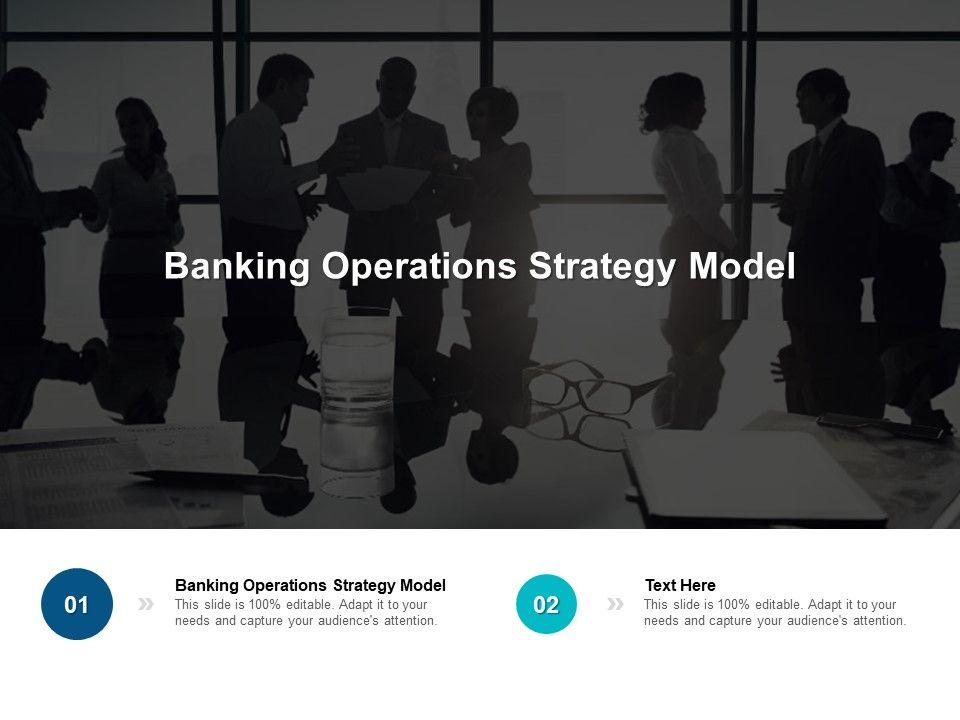 Banking Operations Strategy Model

01

Banking Operations Strategy Model
This slide is 100% editable. Adapt it to your needs and capture your audience's attention.

02

Text Here
This slide is 100% editable. Adapt it to your needs and capture your audience's attention.